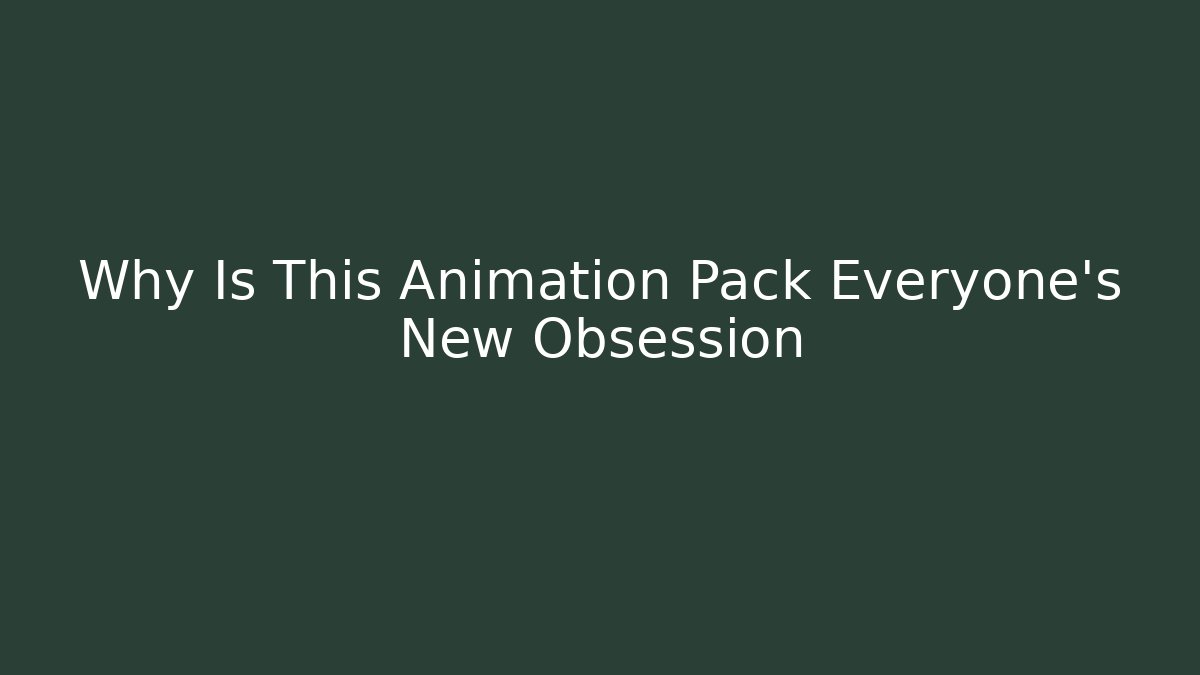 Why Is This Animation Pack Everyone's New Obsession